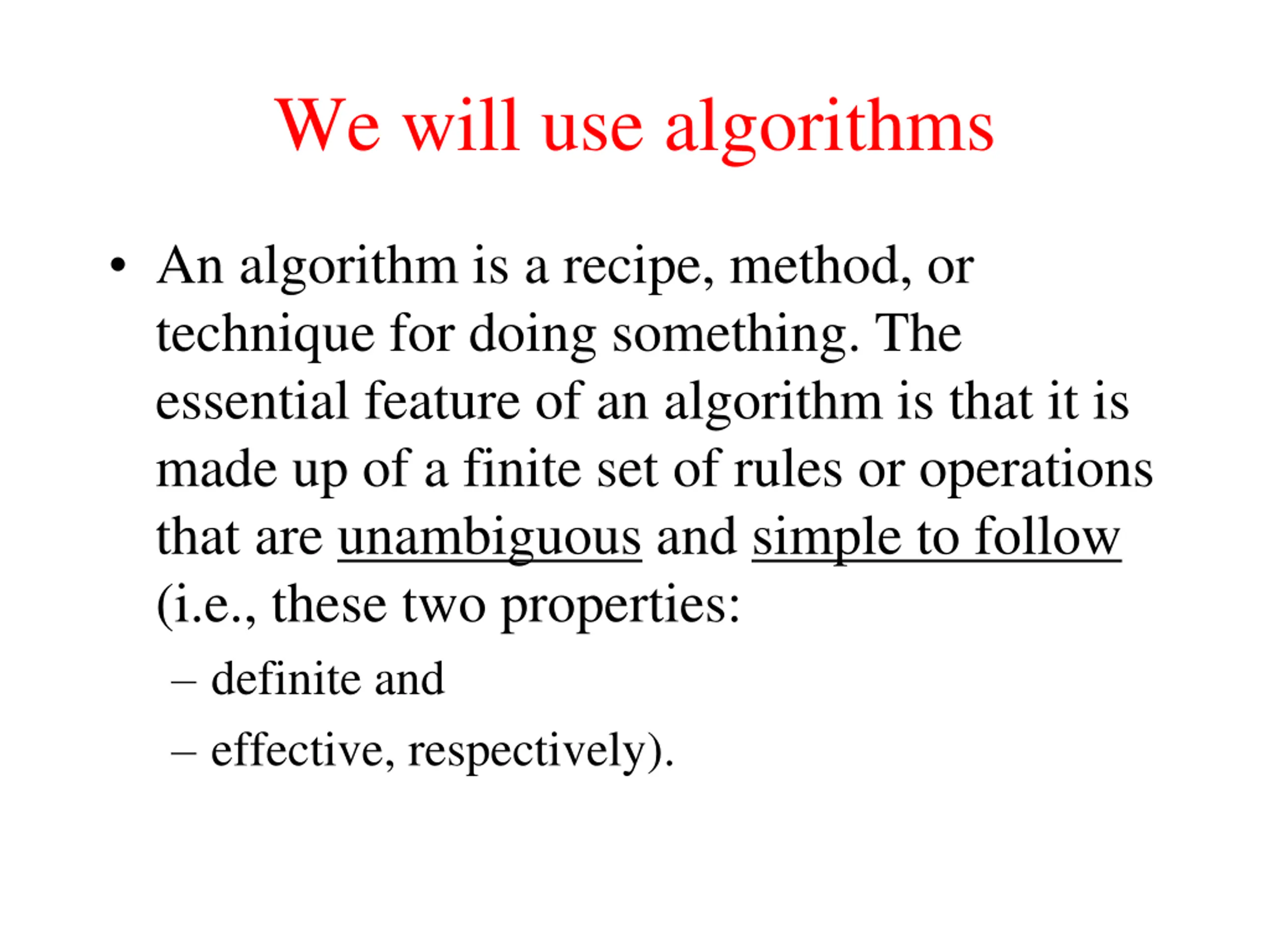 We will use algorithms

• An algorithm is a recipe, method, or technique for doing something. The essential feature of an algorithm is that it is made up of a finite set of rules or operations that are unambiguous and simple to follow (i.e., these two properties:
– definite and
– effective, respectively).